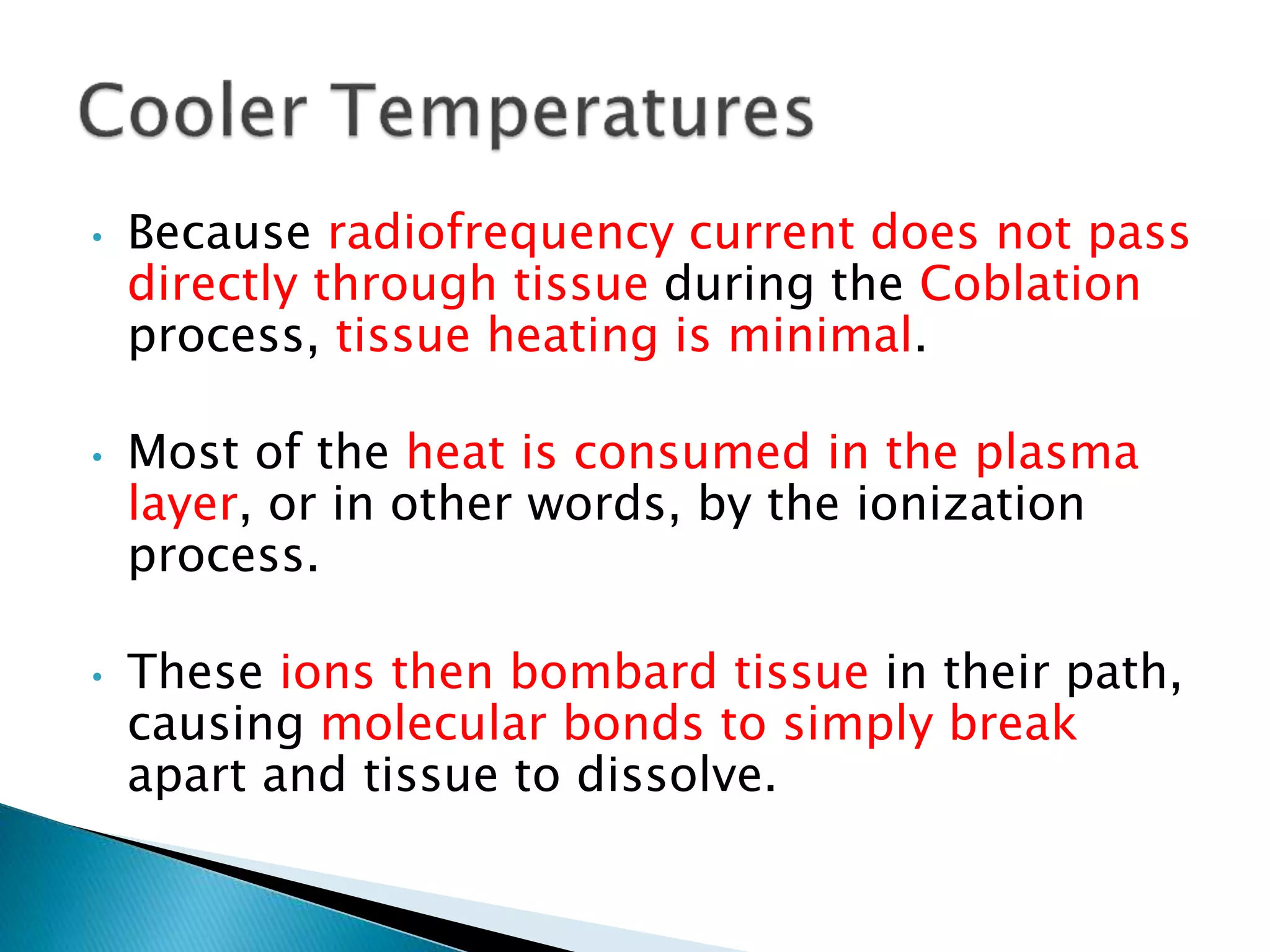 Cooler Temperatures

• Because radiofrequency current does not pass directly through tissue during the Coblation process, tissue heating is minimal.

• Most of the heat is consumed in the plasma layer, or in other words, by the ionization process.

• These ions then bombard tissue in their path, causing molecular bonds to simply break apart and tissue to dissolve.